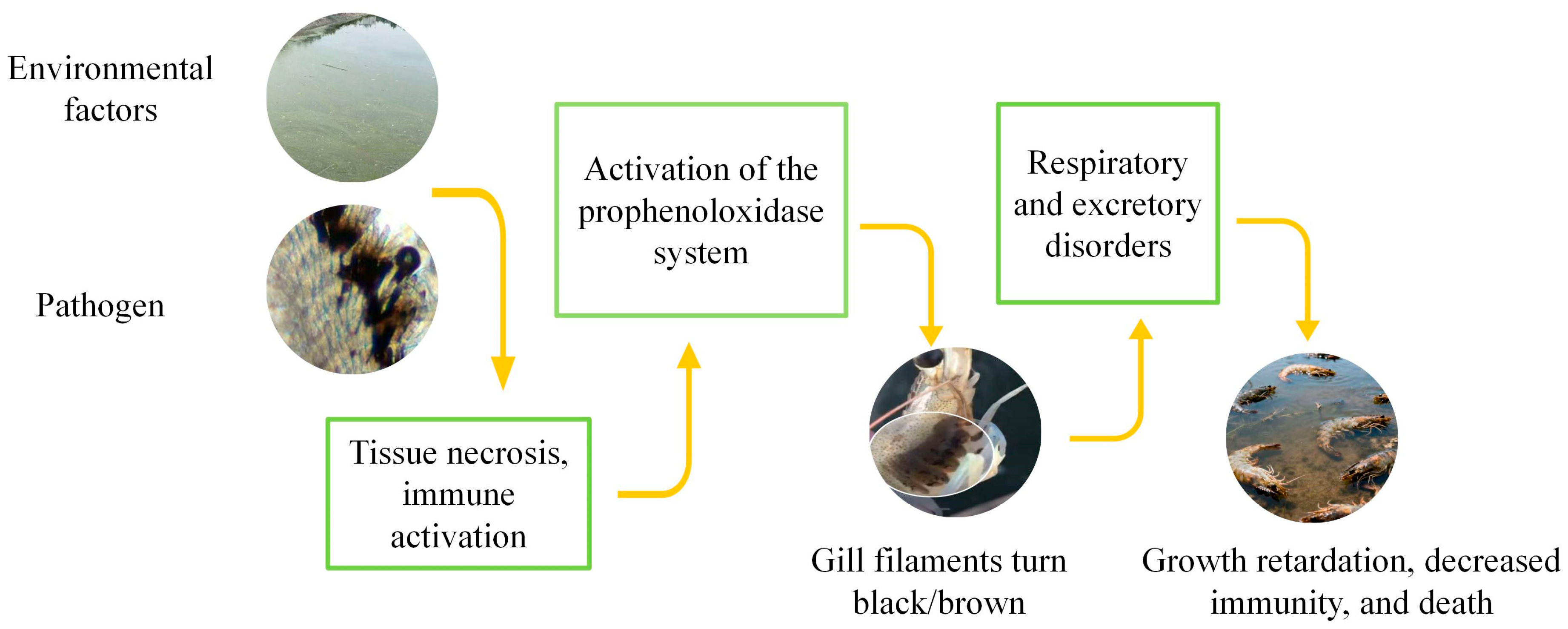 Environmental factors

Pathogen

Tissue necrosis, immune activation

Activation of the prophenoloxidase system

Gill filaments turn black/brown

Respiratory and excretory disorders

Growth retardation, decreased immunity, and death